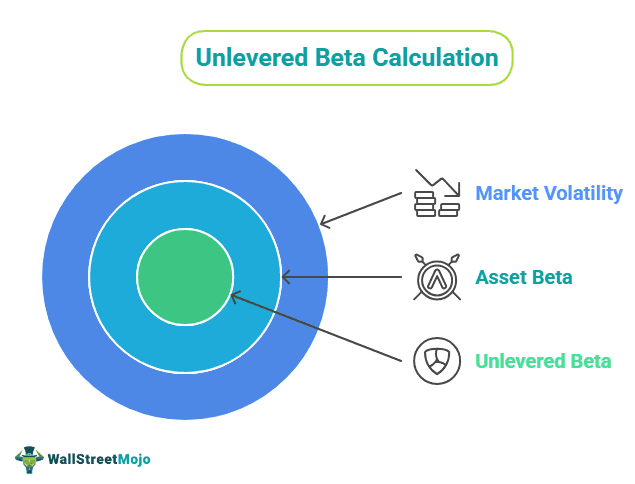 Unlevered Beta Calculation

Market Volatility

Asset Beta

Unlevered Beta

WallStreetMojo